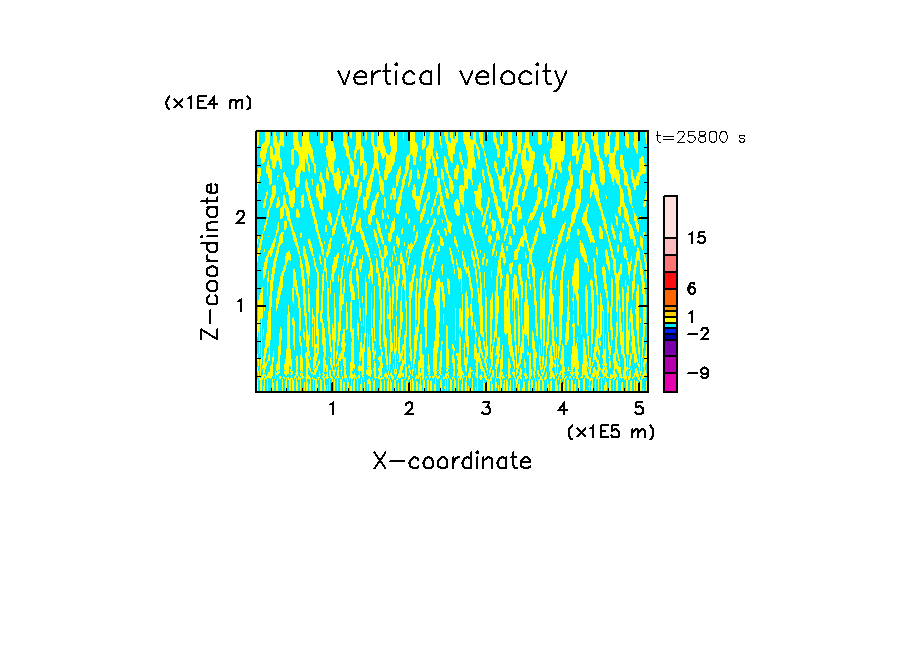 vertical velocity

(x1E4 m)

t=25800 s

Z-coordinate

2

1

15

6

1

−2

−9

1 2 3 4 5

(x1E5 m)

X-coordinate